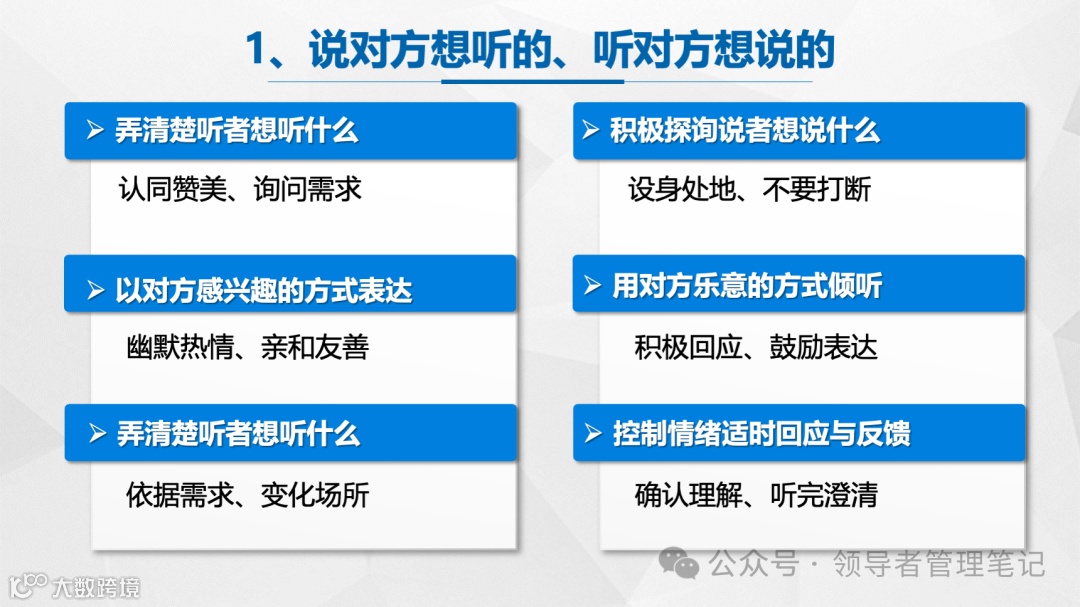 1、说对方想听的、听对方想说的

➢ 弄清楚听者想听什么

认同赞美、询问需求

➢ 以对方感兴趣的方式表达

幽默热情、亲和友善

➢ 弄清楚听者想听什么

依据需求、变化场所

➢ 积极探询说者想说什么

设身处地、不要打断

➢ 用对方乐意的方式倾听

积极回应、鼓励表达

➢ 控制情绪适时回应与反馈

确认理解、听完澄清

公众号 · 领导者管理笔记

大数跨境